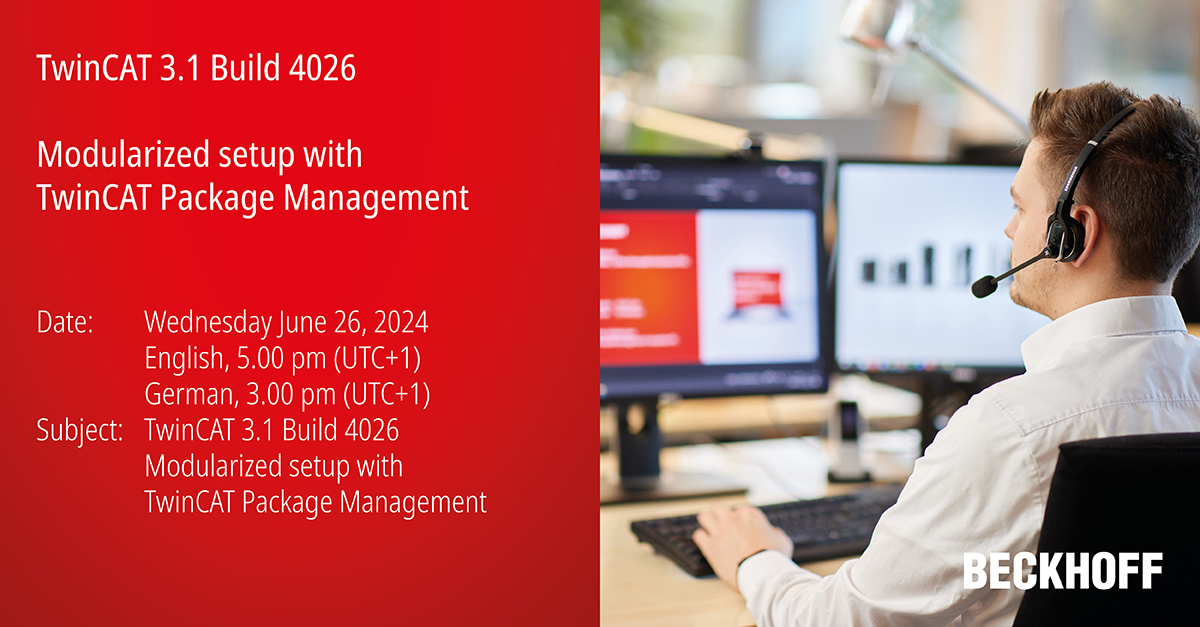 TwinCAT 3.1 Build 4026

Modularized setup with TwinCAT Package Management

Date: Wednesday June 26, 2024
English, 5.00 pm (UTC+1)
German, 3.00 pm (UTC+1)
Subject: TwinCAT 3.1 Build 4026
Modularized setup with
TwinCAT Package Management

BECKHOFF